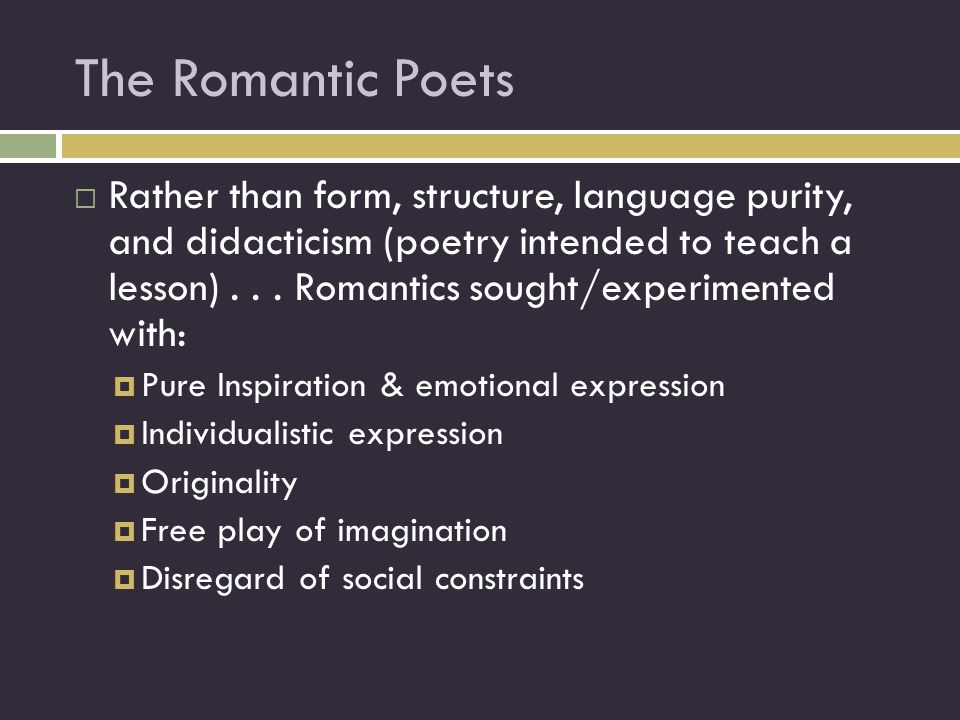 The Romantic Poets

Rather than form, structure, language purity, and didacticism (poetry intended to teach a lesson) . . . Romantics sought/experimented with:

Pure Inspiration & emotional expression

Individualistic expression

Originality

Free play of imagination

Disregard of social constraints